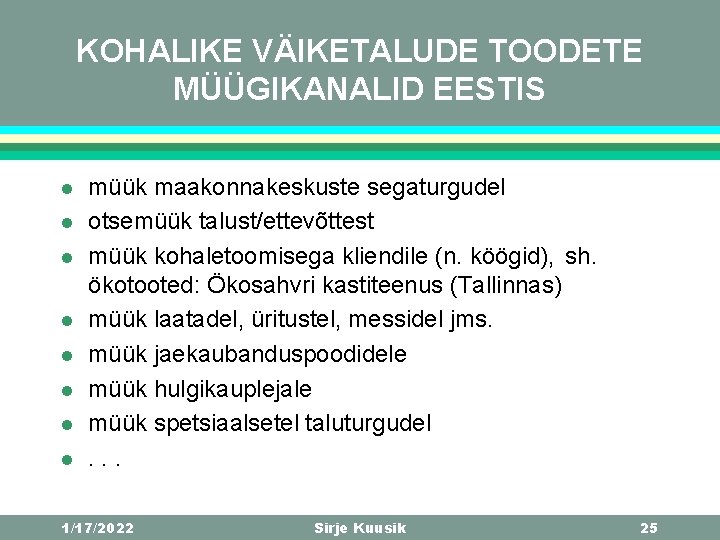 KOHALIKE VÄIKETALUDE TOODETE MÜÜGIKANALID EESTIS

- müük maakonnakeskuste segaturgudel
- otsemüük talust/ettevõttest
- müük kohaletoomisega kliendile (n. köögid), sh. ökotooted: Ökosahvri kastiteenus (Tallinnas)
- müük laatadel, üritustel, messidel jms.
- müük jaekaubanduspoodidele
- müük hulgikauplejale
- müük spetsiaalsetel taluturgudel
- . . .

1/17/2022 Sirje Kuusik 25